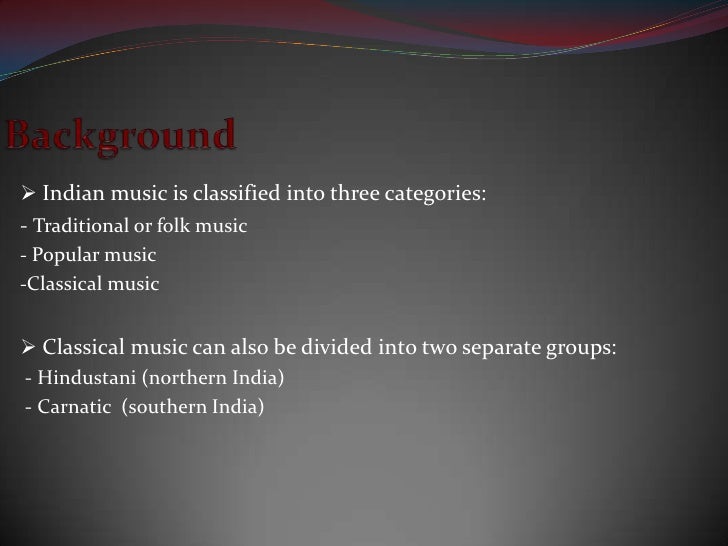 Background

➢ Indian music is classified into three categories:
- Traditional or folk music
- Popular music
-Classical music

➢ Classical music can also be divided into two separate groups:
- Hindustani (northern India)
- Carnatic (southern India)